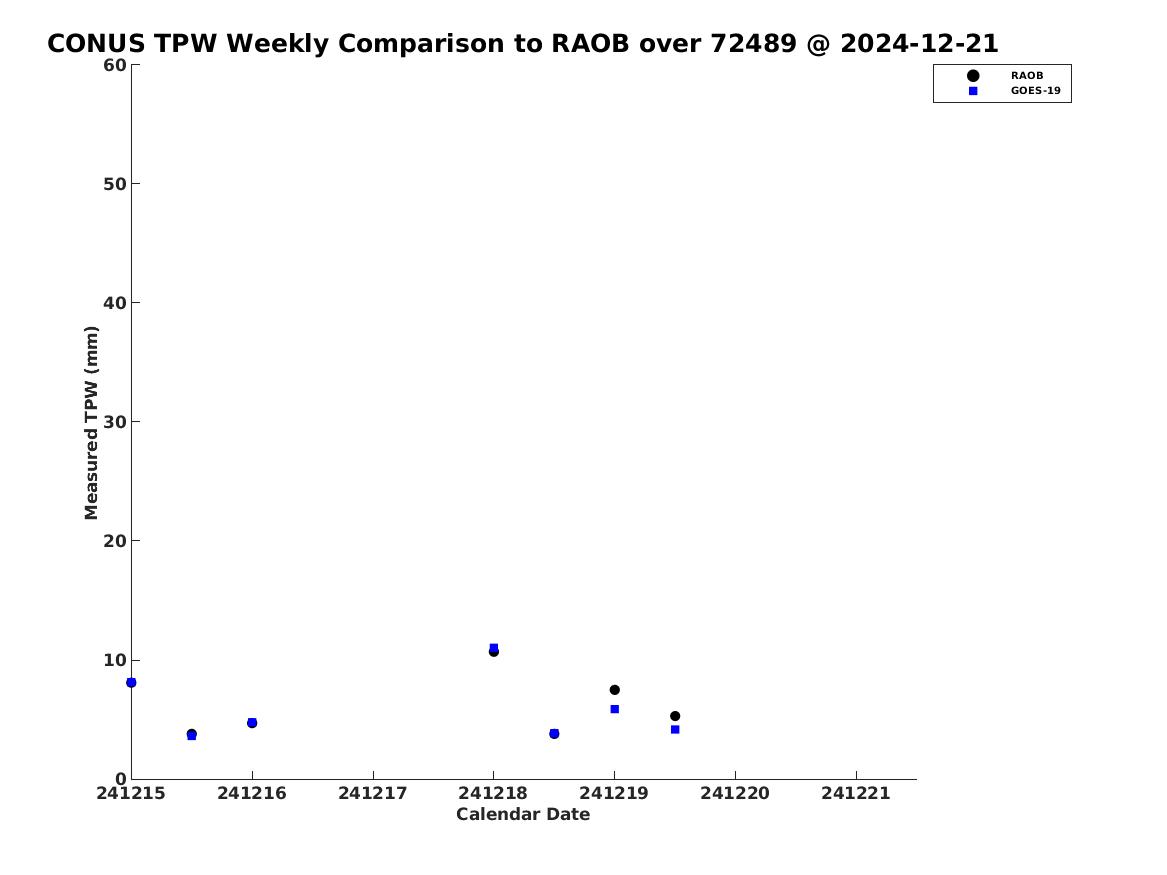 CONUS TPW Weekly Comparison to RAOB over 72489 @ 2024-12-21

RAOB
GOES-19

Measured TPW (mm)

60
50
40
30
20
10
0

241215 241216 241217 241218 241219 241220 241221

Calendar Date